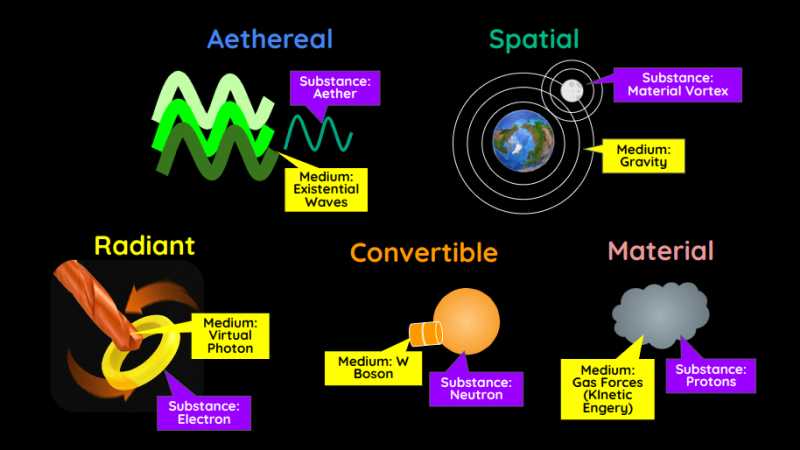 Aethereal

Substance: Aether

Medium: Existential Waves

Spatial

Substance: Material Vortex

Medium: Gravity

Radiant

Medium: Virtual Photon

Substance: Electron

Convertible

Medium: W Boson

Substance: Neutron

Material

Medium: Gas Forces (Kinetic Engery)

Substance: Protons